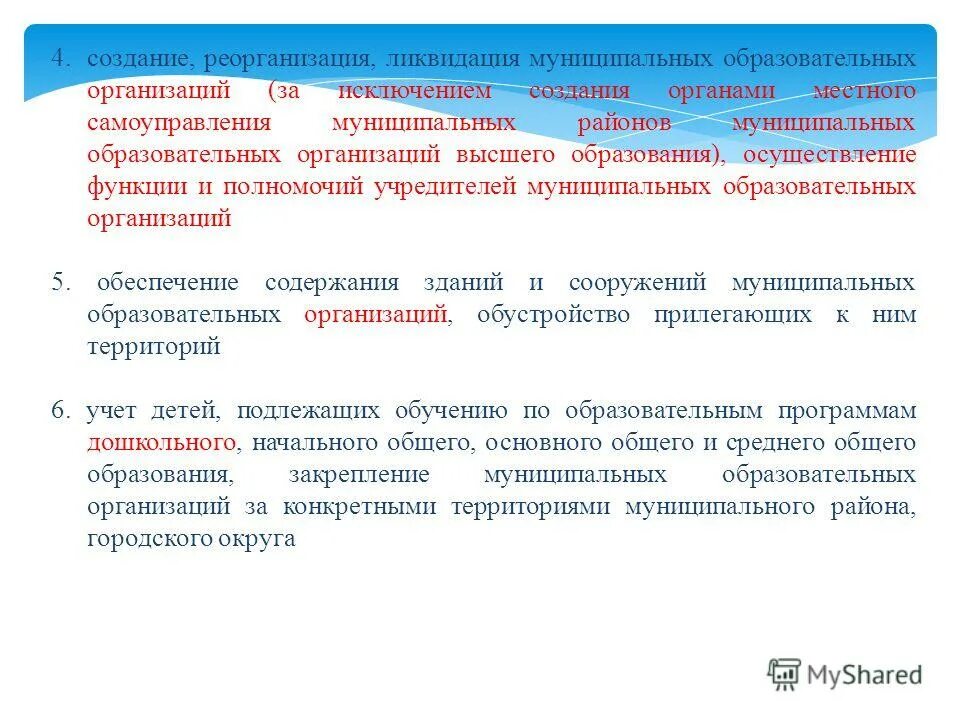 4. создание, реорганизация, ликвидация муниципальных образовательных организаций (за исключением создания органами местного самоуправления муниципальных районов муниципальных образовательных организаций высшего образования), осуществление функции и полномочий учредителей муниципальных образовательных организаций

5. обеспечение содержания зданий и сооружений муниципальных образовательных организаций, обустройство прилегающих к ним территорий

6. учет детей, подлежащих обучению по образовательным программам дошкольного, начального общего, основного общего и среднего общего образования, закрепление муниципальных образовательных организаций за конкретными территориями муниципального района, городского округа

MyShared